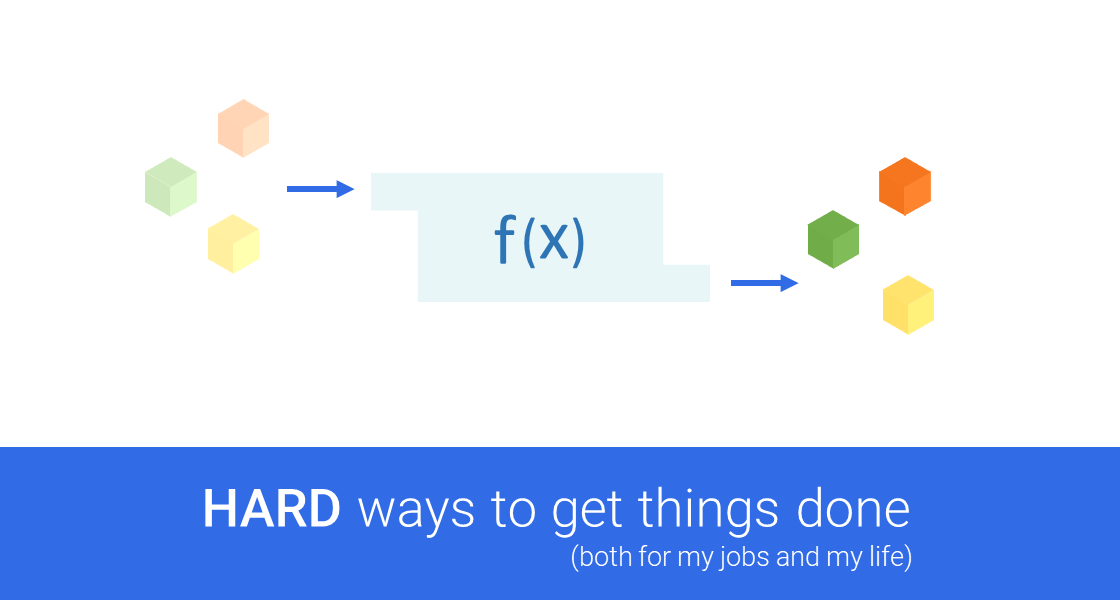 $f(x)$

HARD ways to get things done

(both for my jobs and my life)